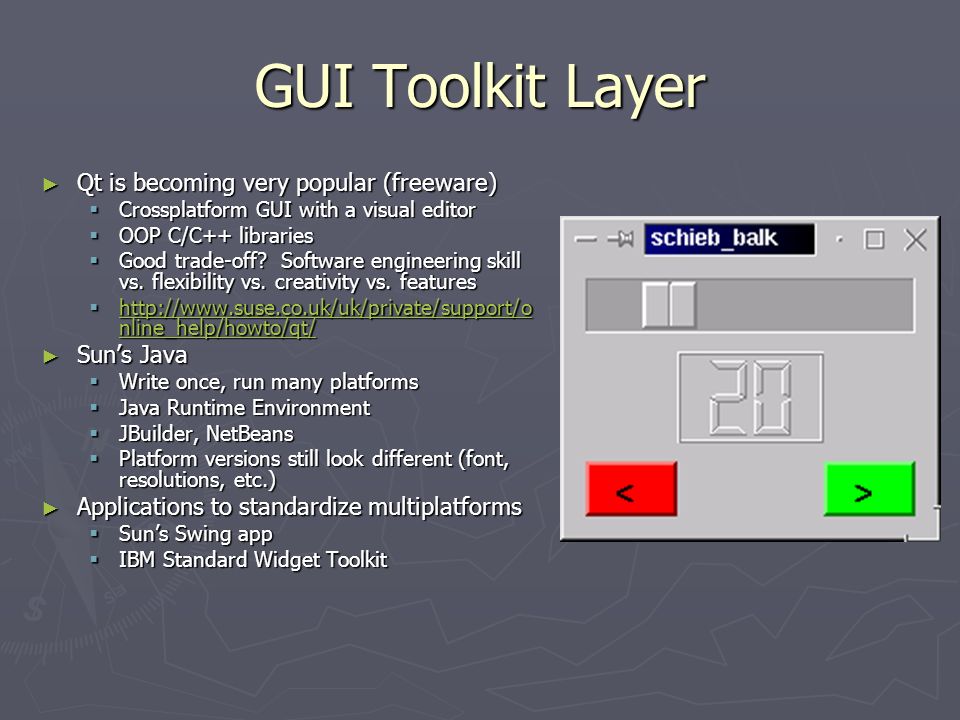 GUI Toolkit Layer

► Qt is becoming very popular (freeware)
  ▪ Crossplatform GUI with a visual editor
  ▪ OOP C/C++ libraries
  ▪ Good trade-off? Software engineering skill vs. flexibility vs. creativity vs. features
  ▪ http://www.suse.co.uk/uk/private/support/online_help/howto/qt/
► Sun's Java
  ▪ Write once, run many platforms
  ▪ Java Runtime Environment
  ▪ JBuilder, NetBeans
  ▪ Platform versions still look different (font, resolutions, etc.)
► Applications to standardize multiplatforms
  ▪ Sun's Swing app
  ▪ IBM Standard Widget Toolkit

schieb_balk

20

<

>